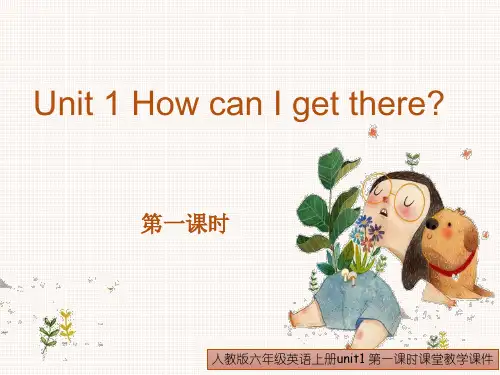 Unit 1 How can I get there?

第一课时

人教版六年级英语上册unit1 第一课时课堂教学课件